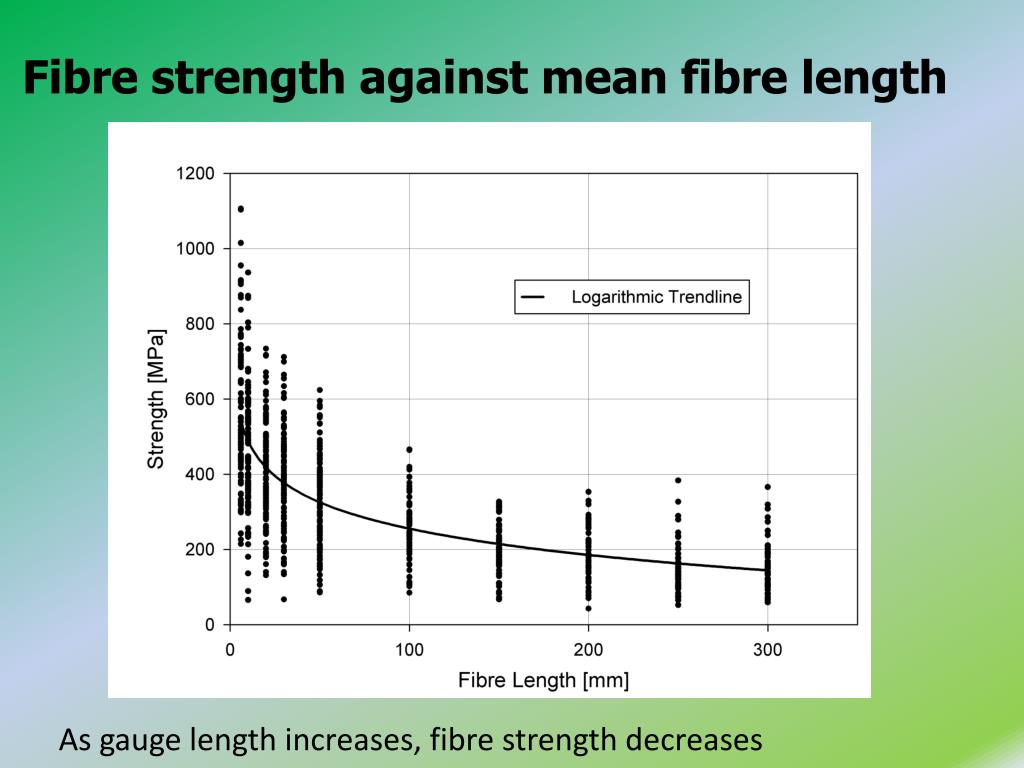 Fibre strength against mean fibre length

1200
1000
800
600
400
200
0

Strength [MPa]

Logarithmic Trendline

0
100
200
300

Fibre Length [mm]

As gauge length increases, fibre strength decreases